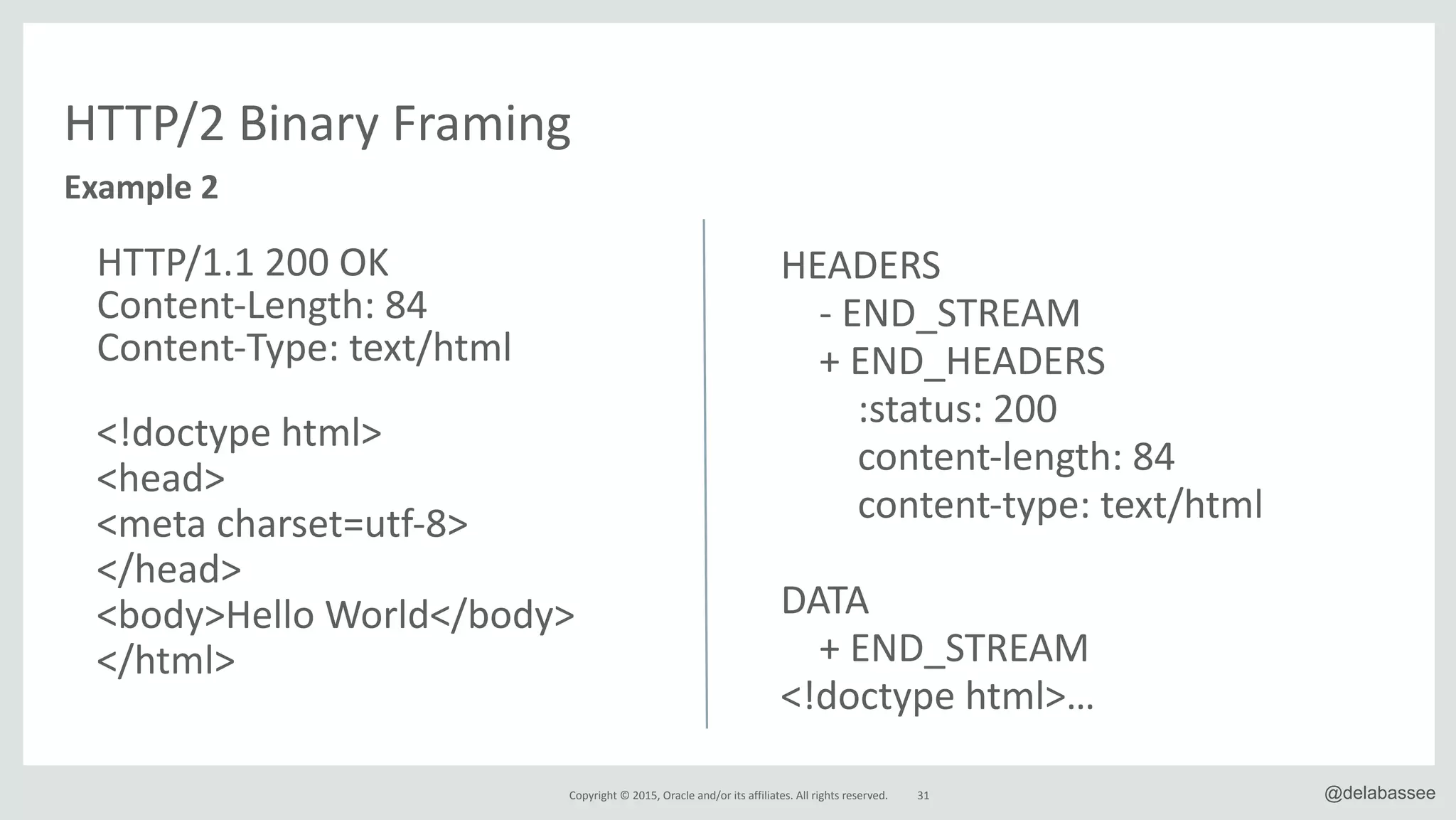 HTTP/2 Binary Framing

Example 2

HTTP/1.1 200 OK
Content-Length: 84
Content-Type: text/html

<!doctype html>
<head>
<meta charset=utf-8>
</head>
<body>Hello World</body>
</html>

HEADERS
- END_STREAM
+ END_HEADERS
:status: 200
content-length: 84
content-type: text/html

DATA
+ END_STREAM
<!doctype html>…

Copyright © 2015, Oracle and/or its affiliates. All rights reserved. 31

@delabassee